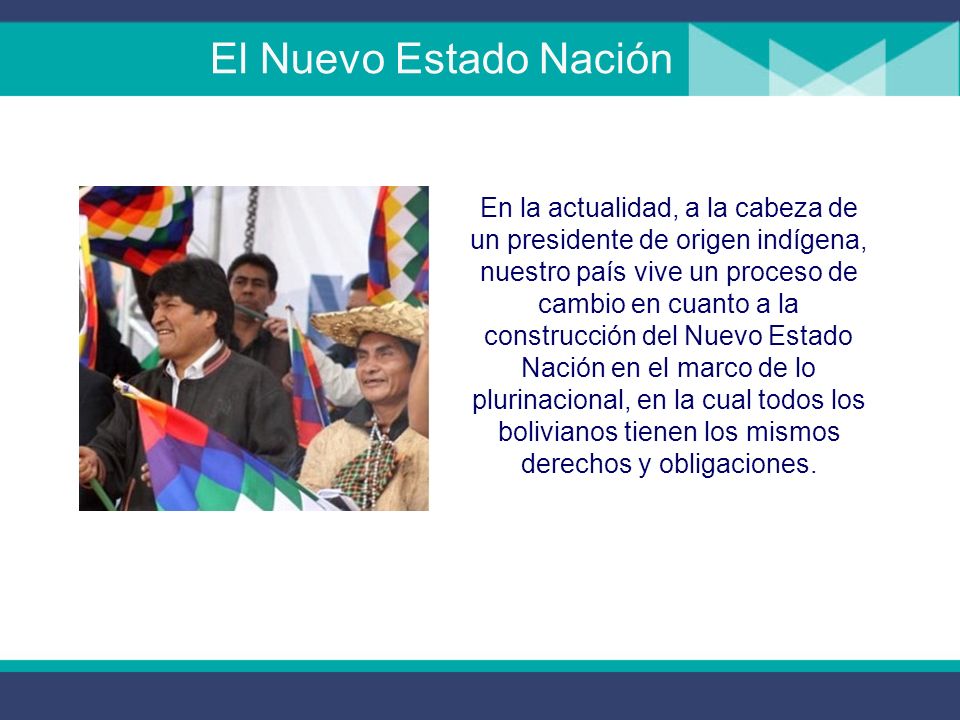 El Nuevo Estado Nación

En la actualidad, a la cabeza de un presidente de origen indígena, nuestro país vive un proceso de cambio en cuanto a la construcción del Nuevo Estado Nación en el marco de lo plurinacional, en la cual todos los bolivianos tienen los mismos derechos y obligaciones.